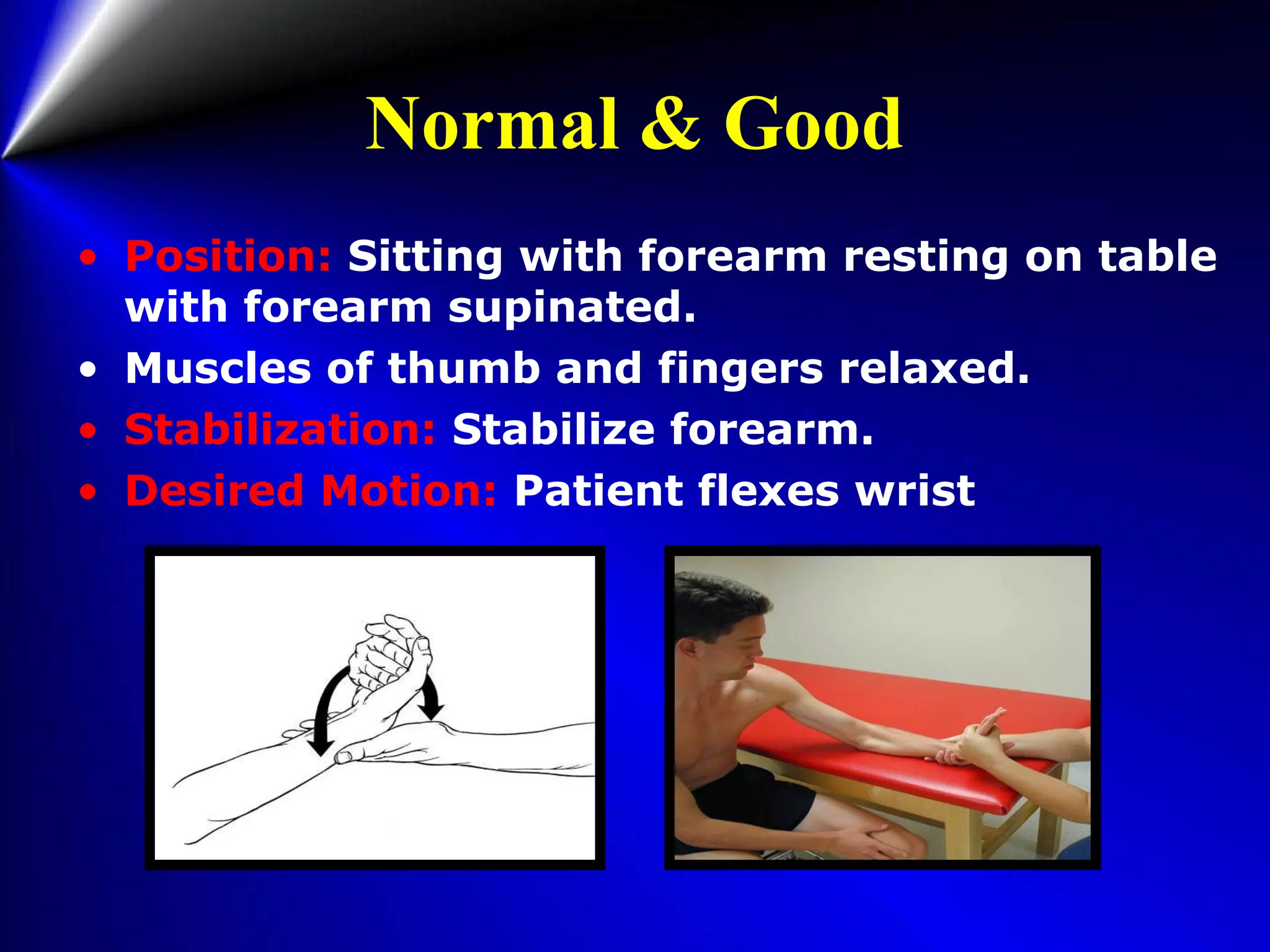 Normal & Good

• Position: Sitting with forearm resting on table with forearm supinated.
• Muscles of thumb and fingers relaxed.
• Stabilization: Stabilize forearm.
• Desired Motion: Patient flexes wrist